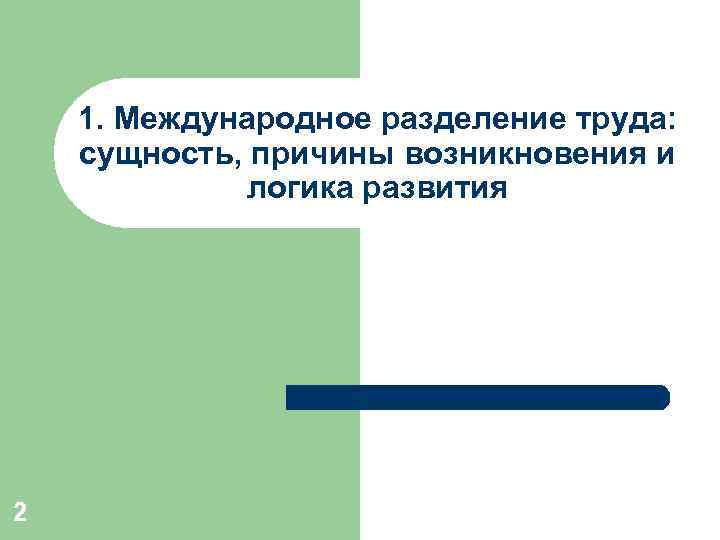 1. Международное разделение труда: сущность, причины возникновения и логика развития

2